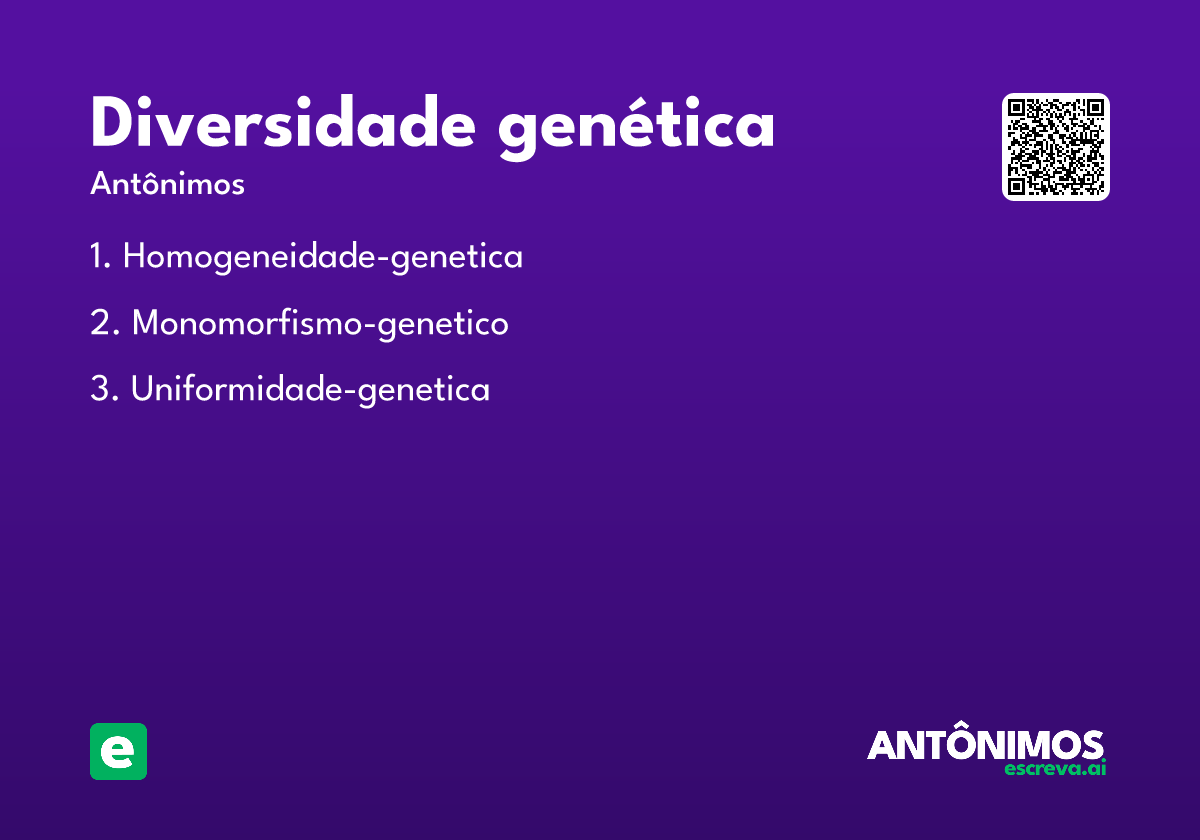 Diversidade genética

Antônimos

1. Homogeneidade-genetica

2. Monomorfismo-genetico

3. Uniformidade-genetica

e

ANTÔNIMOS
escreva.ai